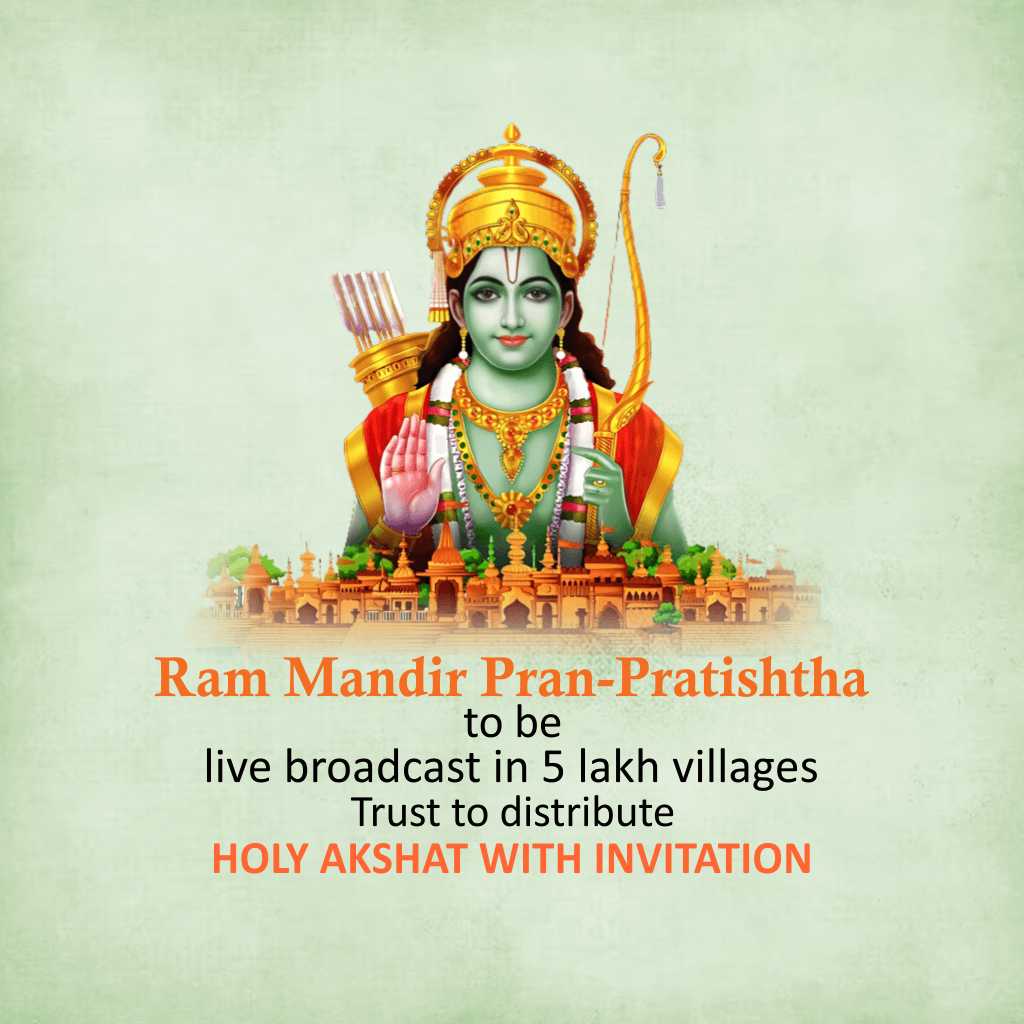 Ram Mandir Pran-Pratishtha
to be
live broadcast in 5 lakh villages
Trust to distribute
HOLY AKSHAT WITH INVITATION